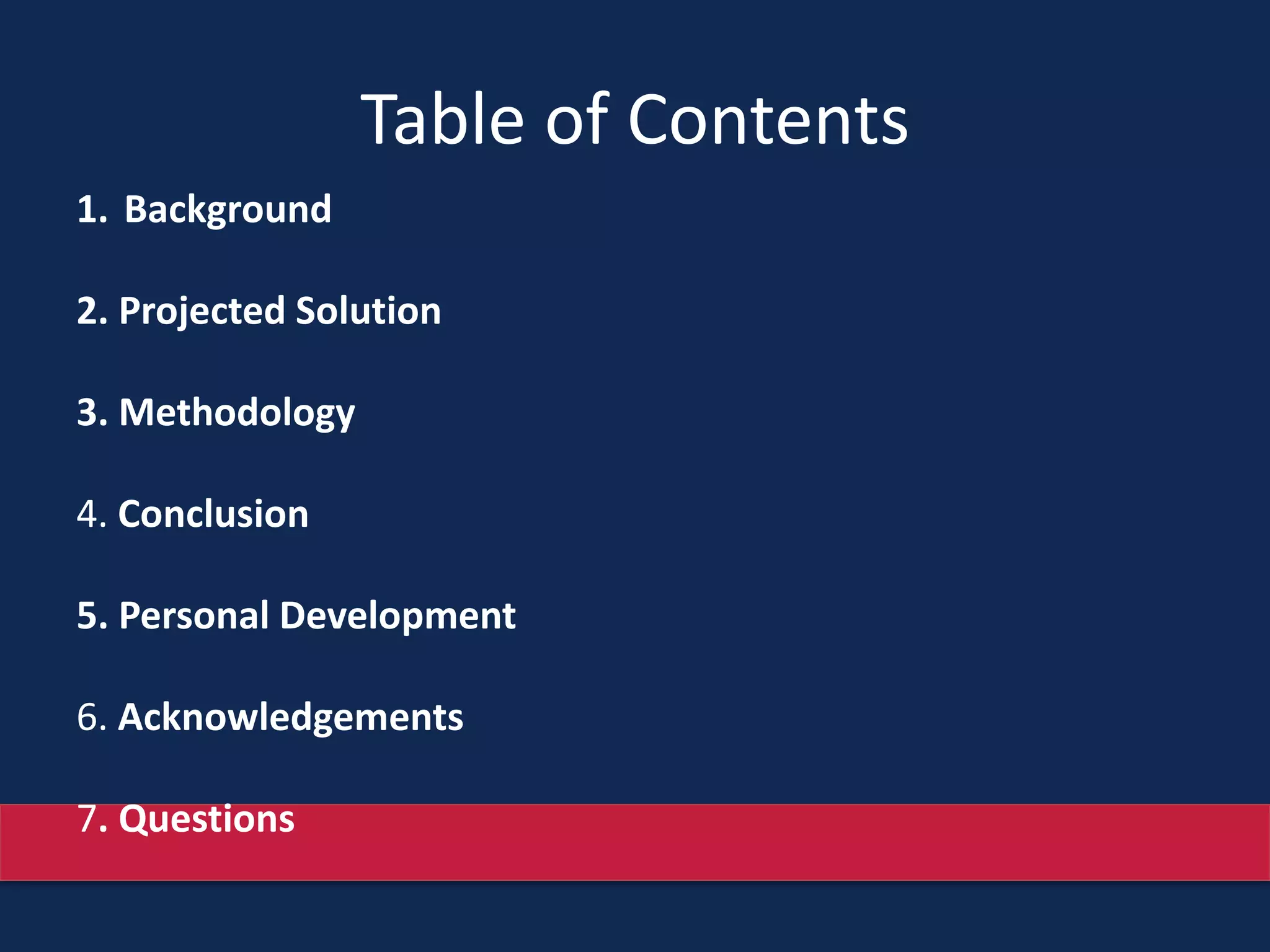 Table of Contents

1. Background

2. Projected Solution

3. Methodology

4. Conclusion

5. Personal Development

6. Acknowledgements

7. Questions